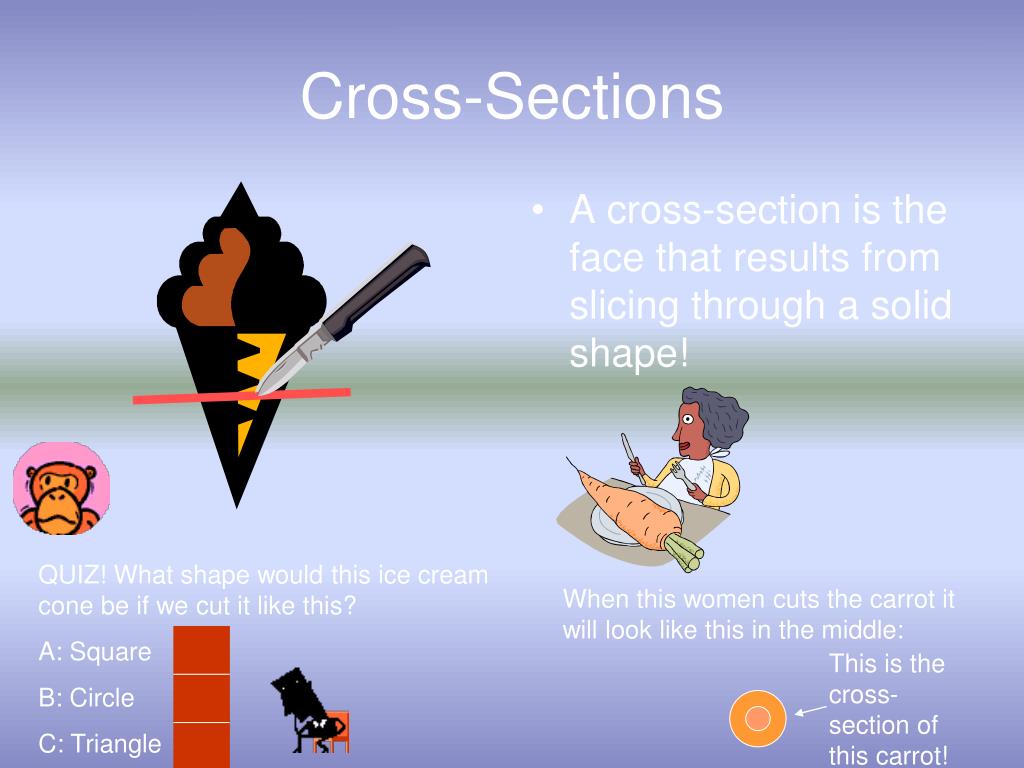 Cross-Sections

• A cross-section is the face that results from slicing through a solid shape!

QUIZ! What shape would this ice cream cone be if we cut it like this?

A: Square

B: Circle

C: Triangle

When this women cuts the carrot it will look like this in the middle:

This is the cross-section of this carrot!